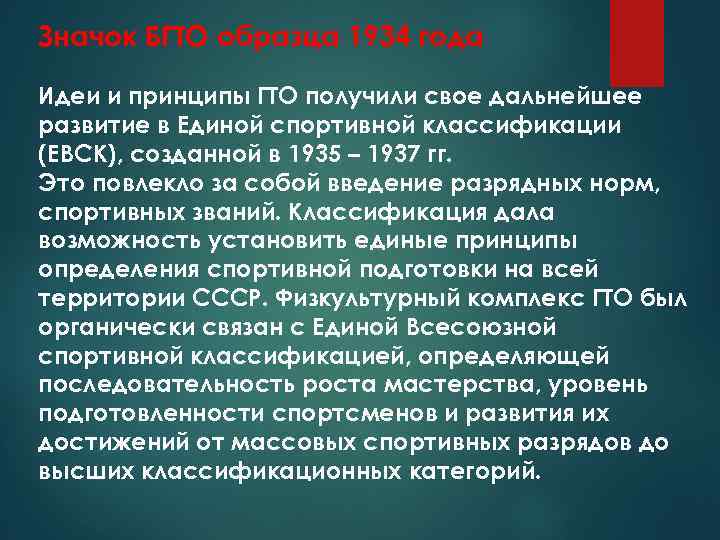 Значок БГТО образца 1934 года

Идеи и принципы ГТО получили свое дальнейшее развитие в Единой спортивной классификации (ЕВСК), созданной в 1935 – 1937 гг.
Это повлекло за собой введение разрядных норм, спортивных званий. Классификация дала возможность установить единые принципы определения спортивной подготовки на всей территории СССР. Физкультурный комплекс ГТО был органически связан с Единой Всесоюзной спортивной классификацией, определяющей последовательность роста мастерства, уровень подготовленности спортсменов и развития их достижений от массовых спортивных разрядов до высших классификационных категорий.